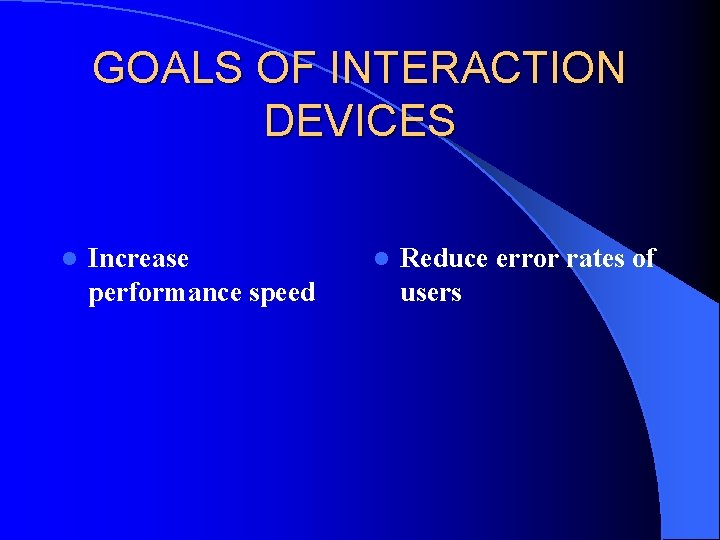 GOALS OF INTERACTION DEVICES

- Increase performance speed

- Reduce error rates of users